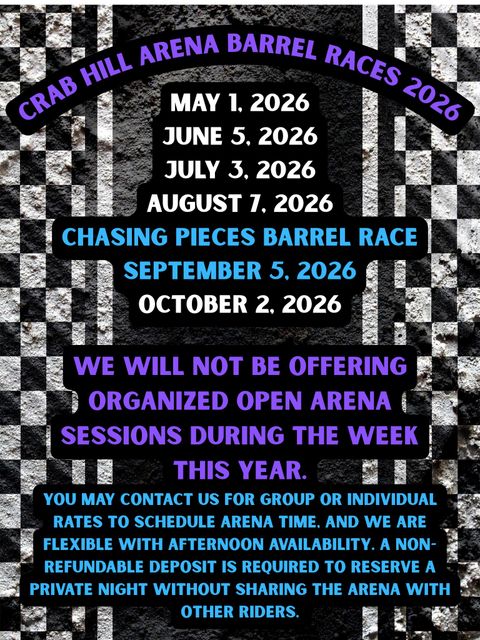 CRAB HILL ARENA BARREL RACES 2026

MAY 1, 2026
JUNE 5, 2026
JULY 3, 2026
AUGUST 7, 2026
CHASING PIECES BARREL RACE
SEPTEMBER 5, 2026
OCTOBER 2, 2026

WE WILL NOT BE OFFERING ORGANIZED OPEN ARENA SESSIONS DURING THE WEEK THIS YEAR.

YOU MAY CONTACT US FOR GROUP OR INDIVIDUAL RATES TO SCHEDULE ARENA TIME, AND WE ARE FLEXIBLE WITH AFTERNOON AVAILABILITY. A NON-REFUNDABLE DEPOSIT IS REQUIRED TO RESERVE A PRIVATE NIGHT WITHOUT SHARING THE ARENA WITH OTHER RIDERS.